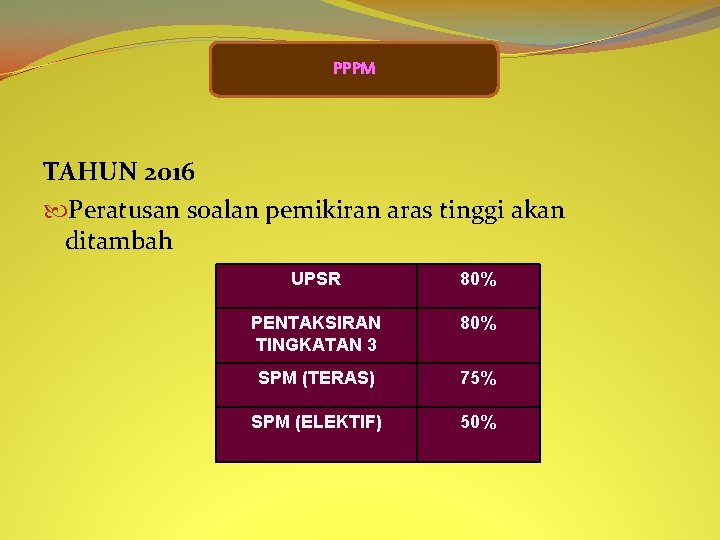 PPPM

TAHUN 2016

Peratusan soalan pemikiran aras tinggi akan ditambah

| UPSR | 80% |
|---|---|
| PENTAKSIRAN TINGKATAN 3 | 80% |
| SPM (TERAS) | 75% |
| SPM (ELEKTIF) | 50% |